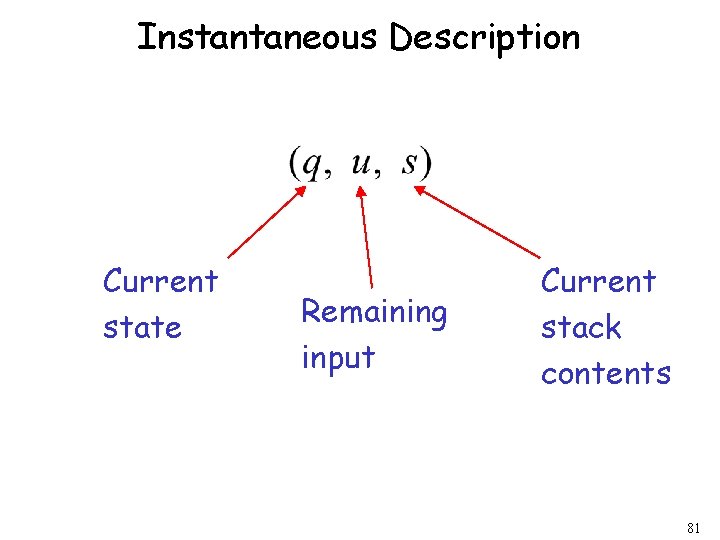 Instantaneous Description

$(q, u, s)$

Current state

Remaining input

Current stack contents

81